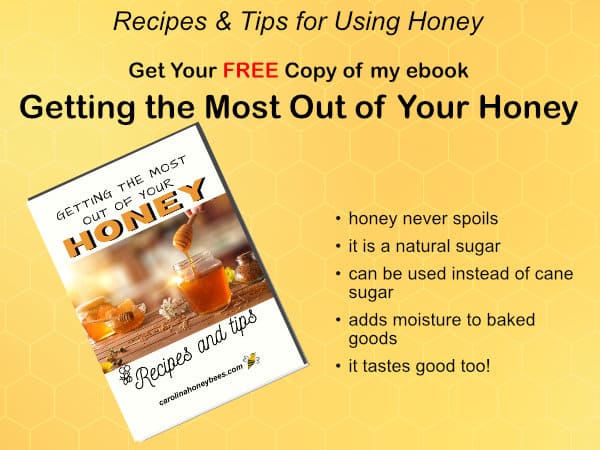 Recipes & Tips for Using Honey

Get Your FREE Copy of my ebook

Getting the Most Out of Your Honey

GETTING THE MOST OUT OF YOUR HONEY

Recipes and tips

carolinahoneybees.com

• honey never spoils
• it is a natural sugar
• can be used instead of cane sugar
• adds moisture to baked goods
• it tastes good too!